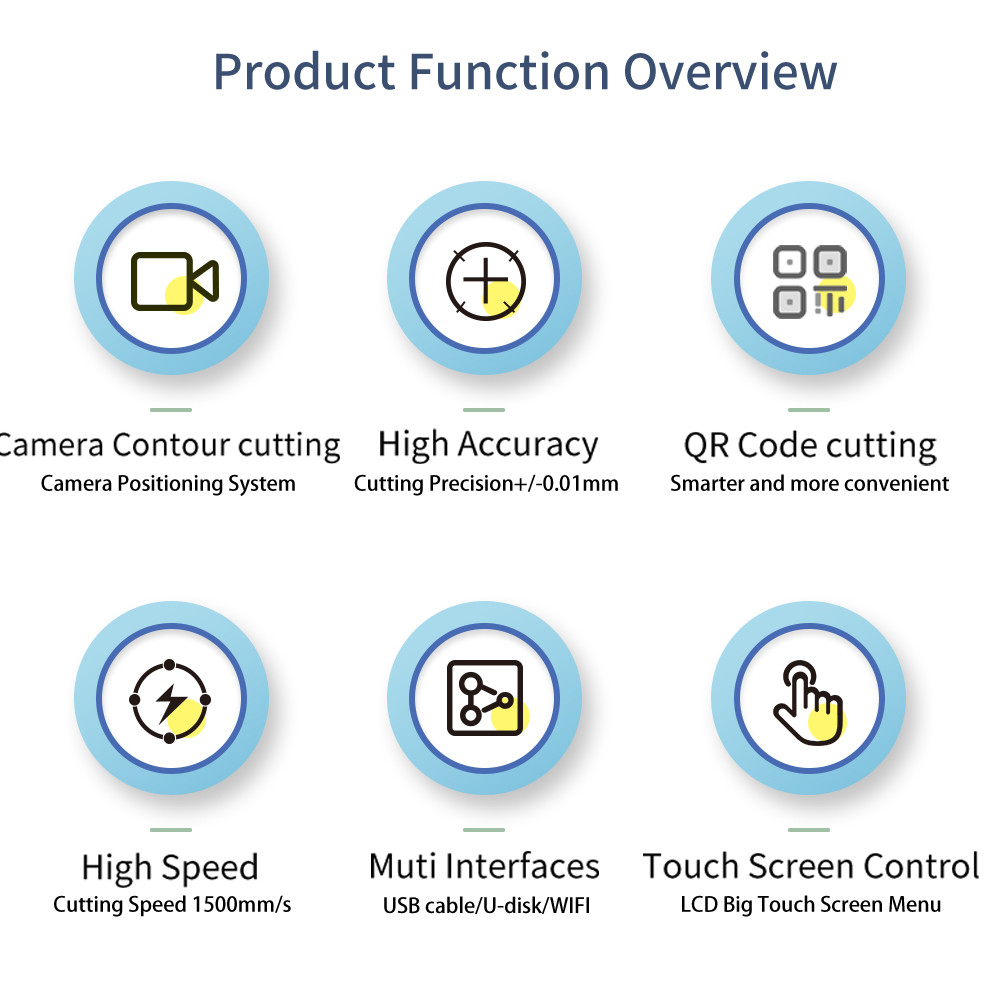 Product Function Overview

Camera Contour cutting
Camera Positioning System

High Accuracy
Cutting Precision+/-0.01mm

QR Code cutting
Smarter and more convenient

High Speed
Cutting Speed 1500mm/s

Muti Interfaces
USB cable/U-disk/WIFI

Touch Screen Control
LCD Big Touch Screen Menu